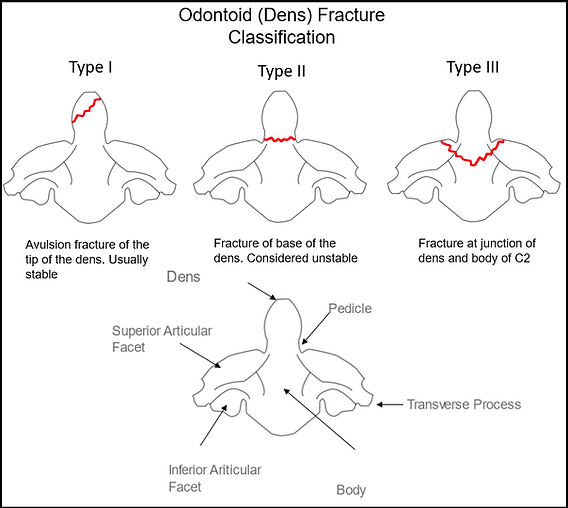 Odontoid (Dens) Fracture Classification

Type I

Type II

Type III

Avulsion fracture of the tip of the dens. Usually stable

Fracture of base of the dens. Considered unstable

Fracture at junction of dens and body of C2

Dens

Pedicle

Superior Articular Facet

Transverse Process

Inferior Ariticular Facet

Body